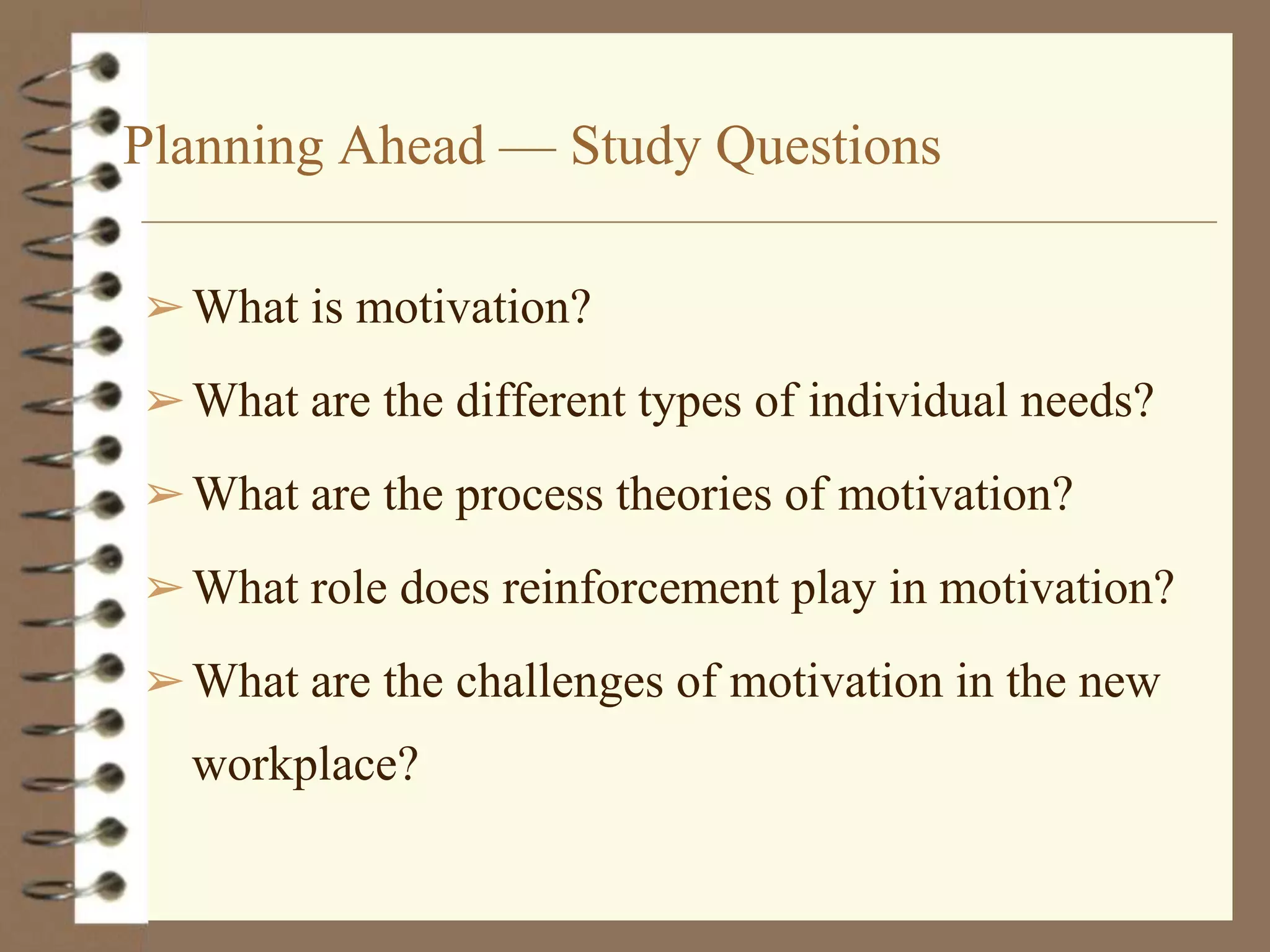 Planning Ahead — Study Questions

➢ What is motivation?

➢ What are the different types of individual needs?

➢ What are the process theories of motivation?

➢ What role does reinforcement play in motivation?

➢ What are the challenges of motivation in the new workplace?